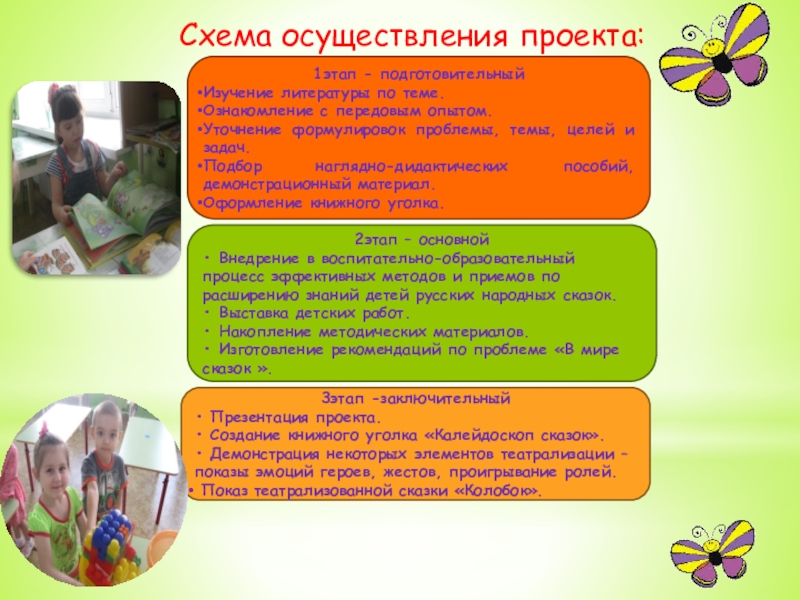 Схема осуществления проекта:

1этап - подготовительный
•Изучение литературы по теме.
•Ознакомление с передовым опытом.
•Уточнение формулировок проблемы, темы, целей и задач.
•Подбор наглядно-дидактических пособий, демонстрационный материал.
•Оформление книжного уголка.

2этап – основной
• Внедрение в воспитательно-образовательный процесс эффективных методов и приемов по расширению знаний детей русских народных сказок.
• Выставка детских работ.
• Накопление методических материалов.
• Изготовление рекомендаций по проблеме «В мире сказок ».

3этап -заключительный
• Презентация проекта.
• Создание книжного уголка «Калейдоскоп сказок».
• Демонстрация некоторых элементов театрализации – показы эмоций героев, жестов, проигрывание ролей.
• Показ театрализованной сказки «Колобок».